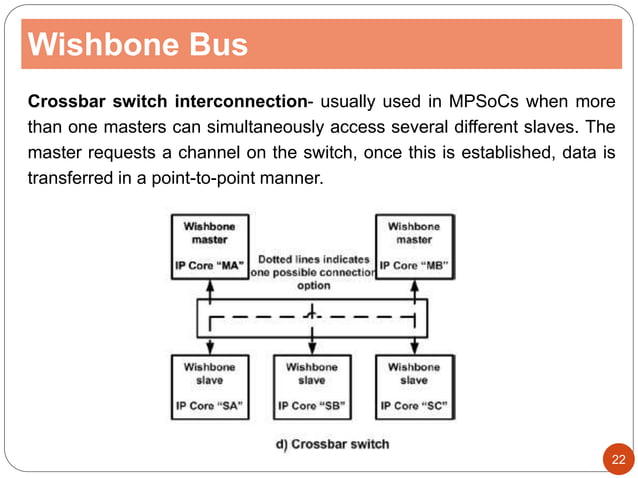 Wishbone Bus

Crossbar switch interconnection- usually used in MPSoCs when more than one masters can simultaneously access several different slaves. The master requests a channel on the switch, once this is established, data is transferred in a point-to-point manner.

Wishbone master

IP Core "MA"

Dotted lines indicates one possible connection option

Wishbone master

IP Core "MB"

Wishbone slave

IP Core "SA"

Wishbone slave

IP Core "SB"

Wishbone slave

IP Core "SC"

d) Crossbar switch

22